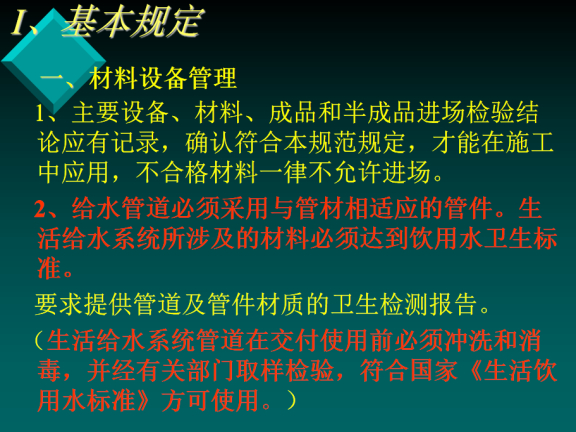 I、基本规定

一、材料设备管理

1、主要设备、材料、成品和半成品进场检验结论应有记录，确认符合本规范规定，才能在施工中应用，不合格材料一律不允许进场。

2、给水管道必须采用与管材相适应的管件。生活给水系统所涉及的材料必须达到饮用水卫生标准。

要求提供管道及管件材质的卫生检测报告。

（生活给水系统管道在交付使用前必须冲洗和消毒，并经有关部门取样检验，符合国家《生活饮用水标准》方可使用。）